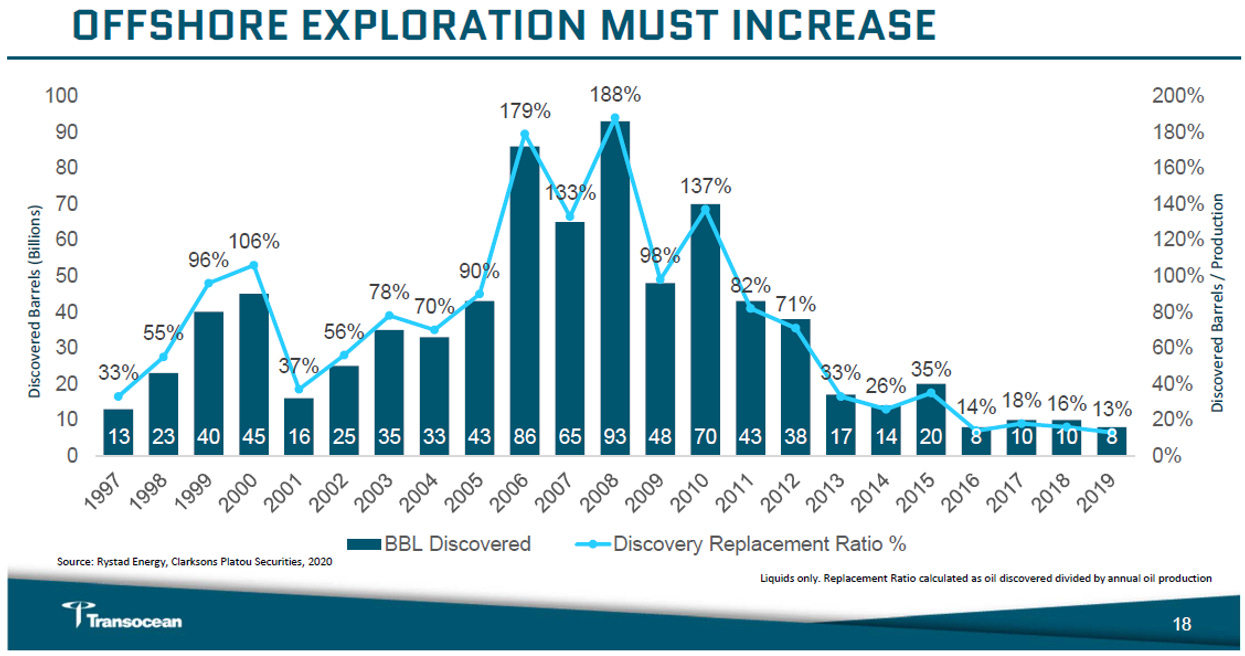 OFFSHORE EXPLORATION MUST INCREASE

Discovered Barrels (Billions)

100
90
80
70
60
50
40
30
20
10
0

200%
180%
160%
140%
120%
100%
80%
60%
40%
20%
0%

Discovered Barrels / Production

33% 55% 96% 106% 37% 56% 78% 70% 90% 179% 133% 188% 98% 137% 82% 71% 33% 26% 35% 14% 18% 16% 13%

13 23 40 45 16 25 35 33 43 86 65 93 48 70 43 38 17 14 20 8 10 10 8

1997 1998 1999 2000 2001 2002 2003 2004 2005 2006 2007 2008 2009 2010 2011 2012 2013 2014 2015 2016 2017 2018 2019

BBL Discovered
Discovery Replacement Ratio %

Source: Rystad Energy, Clarksons Platou Securities, 2020

Liquids only. Replacement Ratio calculated as oil discovered divided by annual oil production

Transocean

18